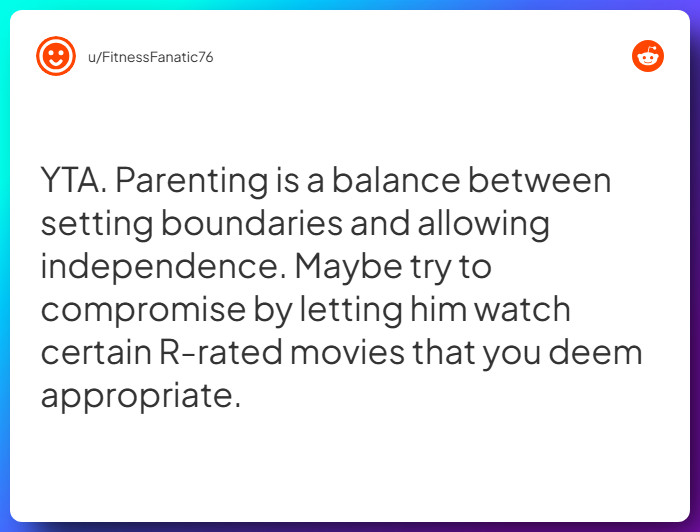 u/FitnessFanatic76

YTA. Parenting is a balance between setting boundaries and allowing independence. Maybe try to compromise by letting him watch certain R-rated movies that you deem appropriate.